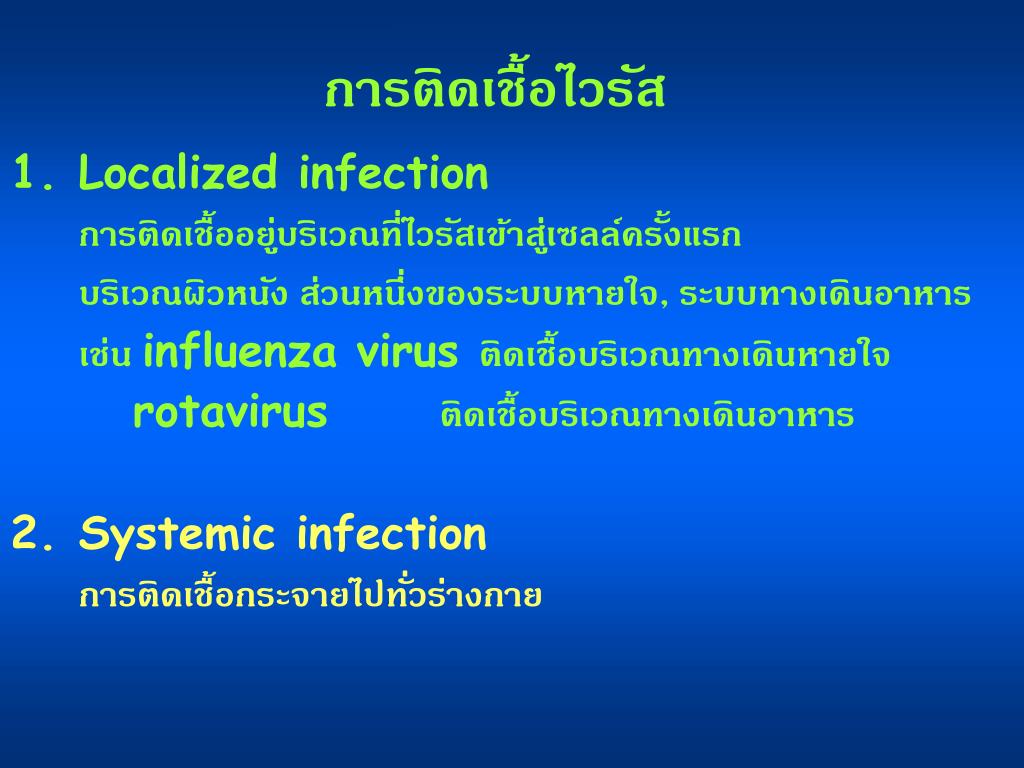 การติดเชื้อไวรัส

1. Localized infection

การติดเชื้ออยู่บริเวณที่ไวรัสเข้าสู่เซลล์ครั้งแรก

บริเวณผิวหนัง ส่วนหนึ่งของระบบหายใจ, ระบบทางเดินอาหาร

เช่น influenza virus ติดเชื้อบริเวณทางเดินหายใจ

rotavirus ติดเชื้อบริเวณทางเดินอาหาร

2. Systemic infection

การติดเชื้อกระจายไปทั่วร่างกาย